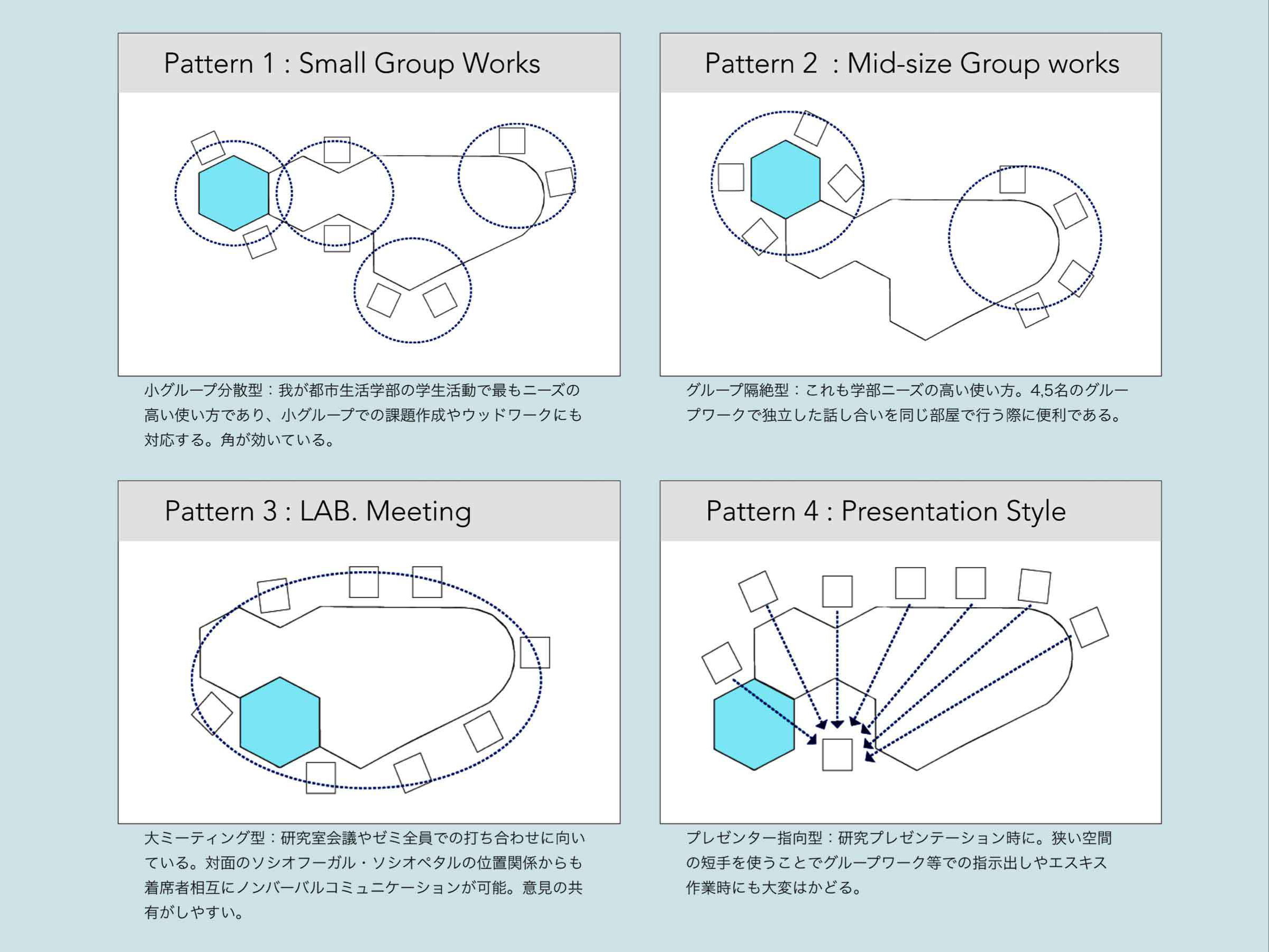 Pattern 1 : Small Group Works

小グループ分散型：我が都市生活学部の学生活動で最もニーズの高い使い方であり、小グループでの課題作成やウッドワークにも対応する。角が効いている。

Pattern 2 : Mid-size Group works

グループ隔絶型：これも学部ニーズの高い使い方。4,5名のグループワークで独立した話し合いを同じ部屋で行う際に便利である。

Pattern 3 : LAB. Meeting

大ミーティング型：研究室会議やゼミ全員での打ち合わせに向いている。対面のソシオフーガル・ソシオペタルの位置関係からも着席者相互にノンバーバルコミュニケーションが可能。意見の共有がしやすい。

Pattern 4 : Presentation Style

プレゼンター指向型：研究プレゼンテーション時に。狭い空間の短手を使うことでグループワーク等での指示出しやエスキス作業時にも大変はかどる。